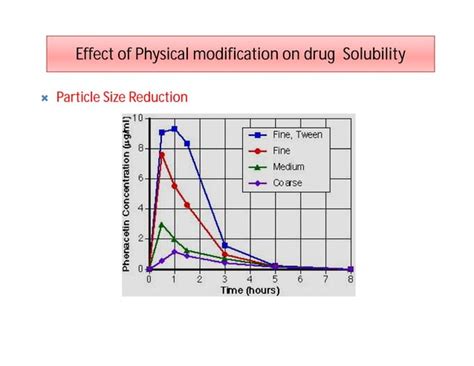 Effect of Physical modification on drug Solubility

Particle Size Reduction

Phenacetin Concentration (µg/ml)

10
8
6
4
2
0

Fine, Tween
Fine
Medium
Coarse

0 1 2 3 4 5 6 7 8
Time (hours)